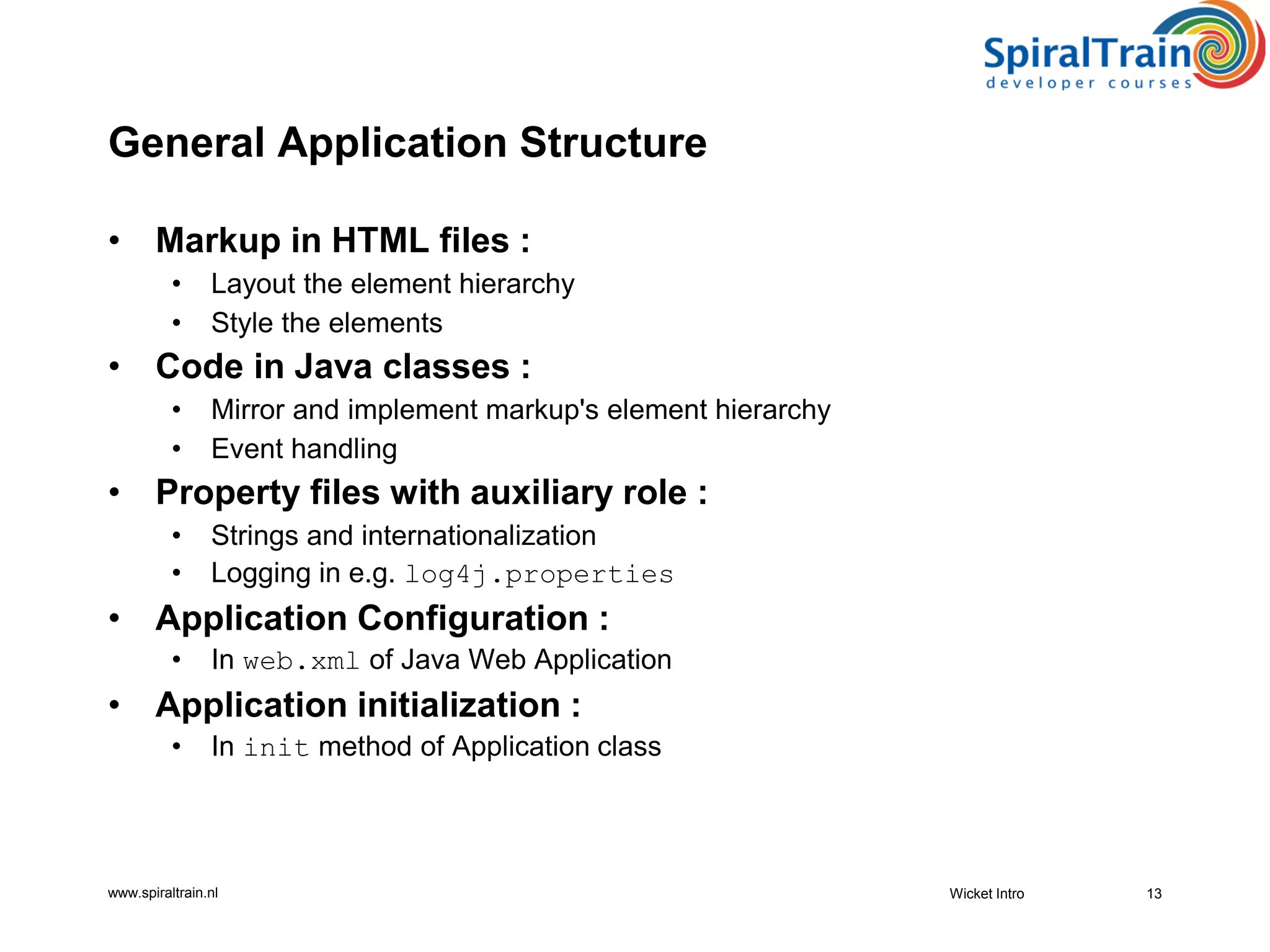 SpiralTrain
developer courses

General Application Structure

• Markup in HTML files :
  • Layout the element hierarchy
  • Style the elements
• Code in Java classes :
  • Mirror and implement markup's element hierarchy
  • Event handling
• Property files with auxiliary role :
  • Strings and internationalization
  • Logging in e.g. log4j.properties
• Application Configuration :
  • In web.xml of Java Web Application
• Application initialization :
  • In init method of Application class

www.spiraltrain.nl

Wicket Intro

13